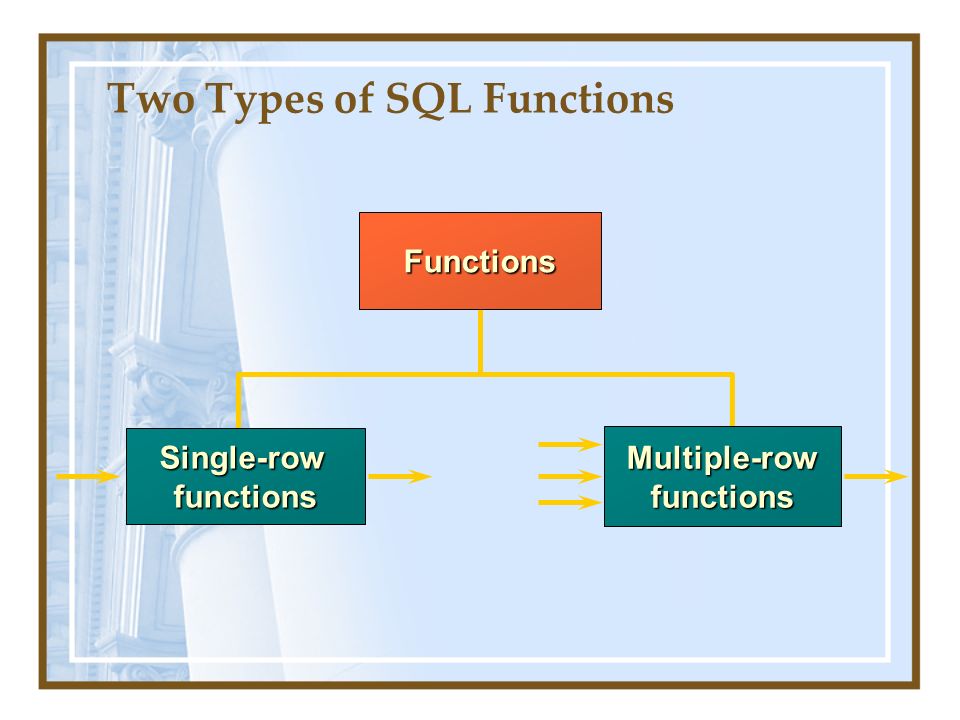 Two Types of SQL Functions

Functions

Single-row functions

Multiple-row functions